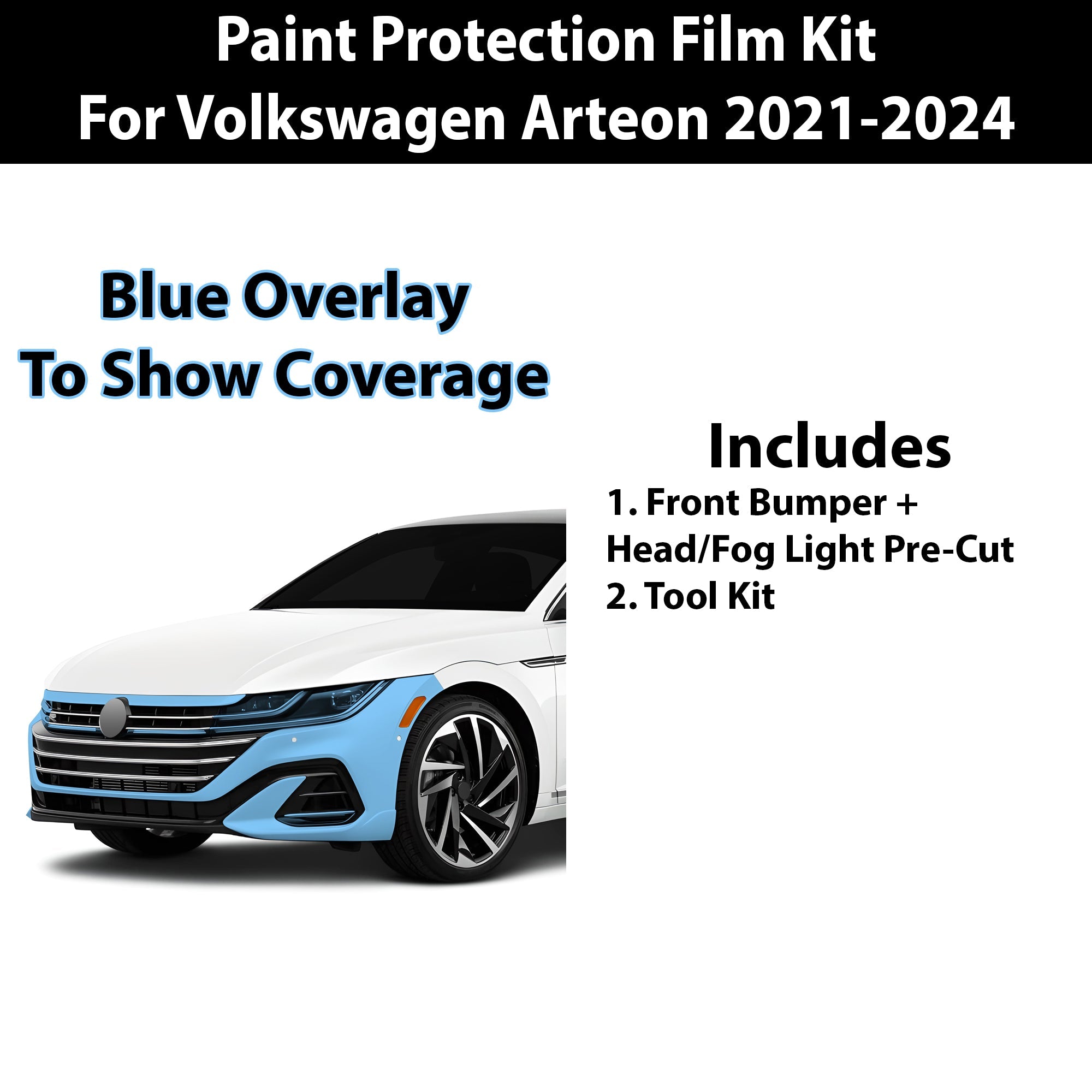 Paint Protection Film Kit
For Volkswagen Arteon 2021-2024

Blue Overlay
To Show Coverage

Includes
1. Front Bumper +
Head/Fog Light Pre-Cut
2. Tool Kit